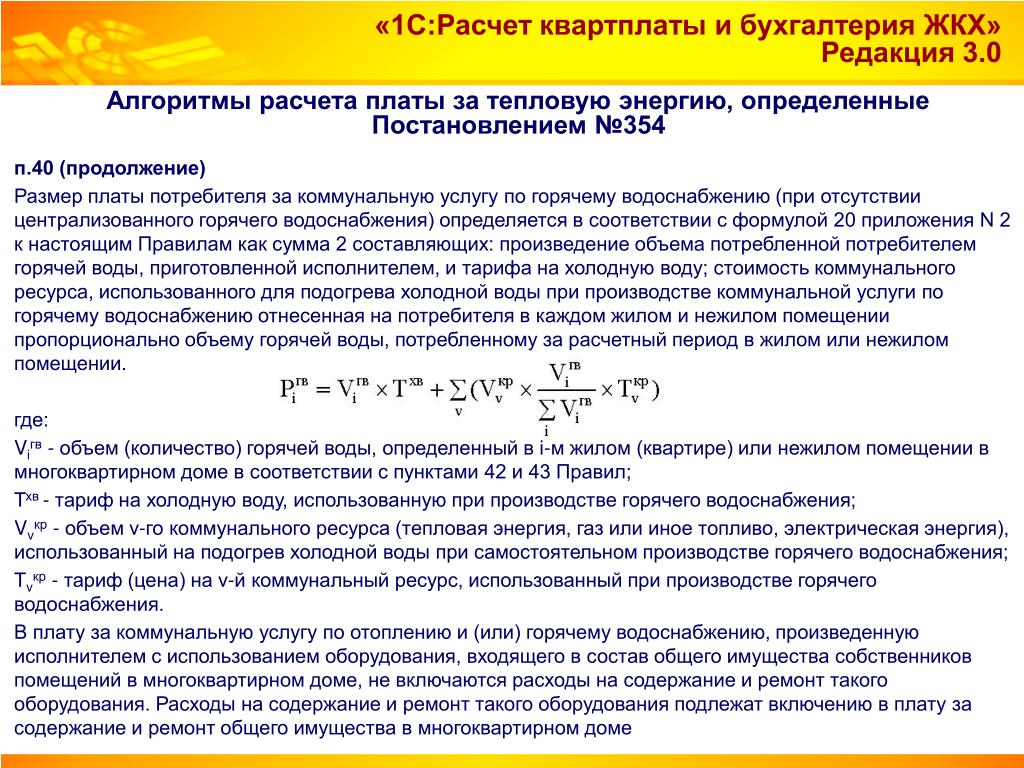 «1С:Расчет квартплаты и бухгалтерия ЖКХ»
Редакция 3.0

Алгоритмы расчета платы за тепловую энергию, определенные Постановлением №354

п.40 (продолжение)

Размер платы потребителя за коммунальную услугу по горячему водоснабжению (при отсутствии централизованного горячего водоснабжения) определяется в соответствии с формулой 20 приложения N 2 к настоящим Правилам как сумма 2 составляющих: произведение объема потребленной потребителем горячей воды, приготовленной исполнителем, и тарифа на холодную воду; стоимость коммунального ресурса, использованного для подогрева холодной воды при производстве коммунальной услуги по горячему водоснабжению отнесенная на потребителя в каждом жилом и нежилом помещении пропорционально объему горячей воды, потребленному за расчетный период в жилом или нежилом помещении.

$P_i^{гв} = V_i^{гв} \times T^{хв} + \sum_v (V_v^{кр} \times \frac{V_i^{гв}}{\sum_i V_i^{гв}} \times T_v^{кр})$

где:

$V_i^{гв}$ - объем (количество) горячей воды, определенный в i-м жилом (квартире) или нежилом помещении в многоквартирном доме в соответствии с пунктами 42 и 43 Правил;

$T^{хв}$ - тариф на холодную воду, использованную при производстве горячего водоснабжения;

$V_v^{кр}$ - объем v-го коммунального ресурса (тепловая энергия, газ или иное топливо, электрическая энергия), использованный на подогрев холодной воды при самостоятельном производстве горячего водоснабжения;

$T_v^{кр}$ - тариф (цена) на v-й коммунальный ресурс, использованный при производстве горячего водоснабжения.

В плату за коммунальную услугу по отоплению и (или) горячему водоснабжению, произведенную исполнителем с использованием оборудования, входящего в состав общего имущества собственников помещений в многоквартирном доме, не включаются расходы на содержание и ремонт такого оборудования. Расходы на содержание и ремонт такого оборудования подлежат включению в плату за содержание и ремонт общего имущества в многоквартирном доме